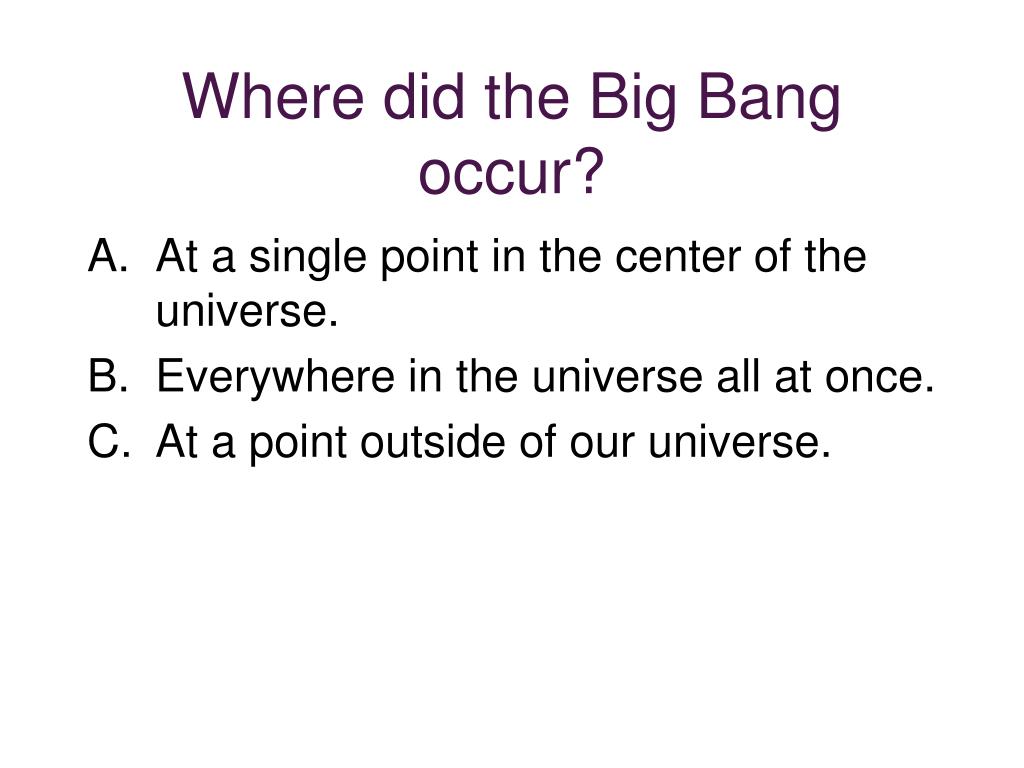 Where did the Big Bang occur?

A. At a single point in the center of the universe.
B. Everywhere in the universe all at once.
C. At a point outside of our universe.